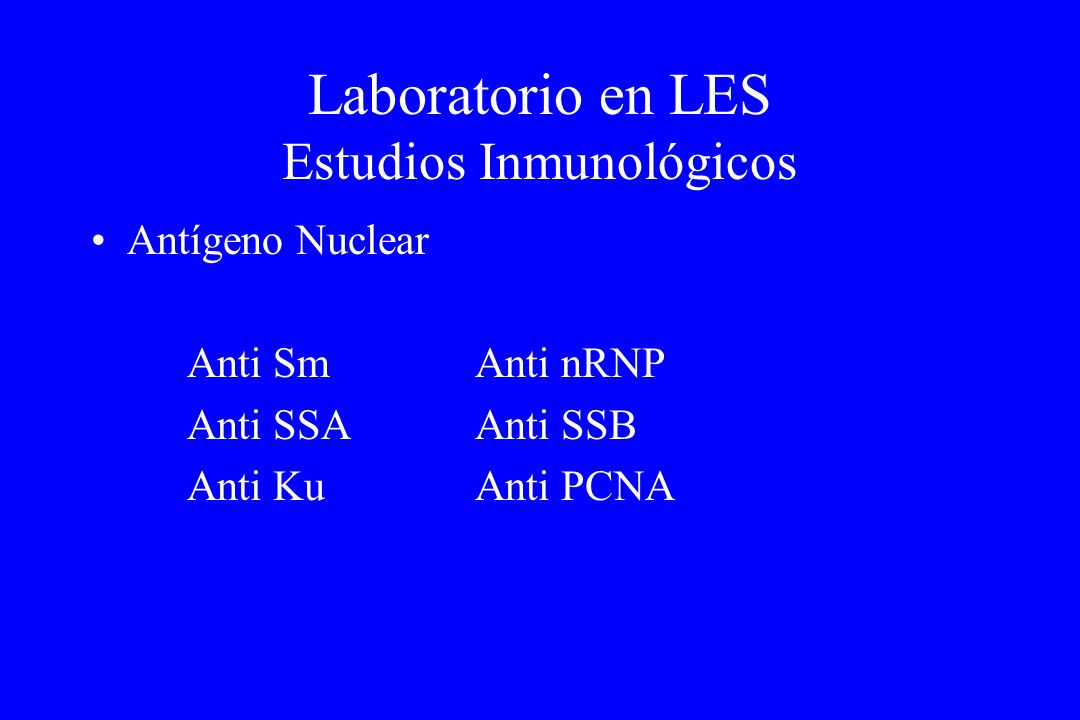 Laboratorio en LES
Estudios Inmunológicos

• Antígeno Nuclear

Anti Sm
Anti SSA
Anti Ku

Anti nRNP
Anti SSB
Anti PCNA